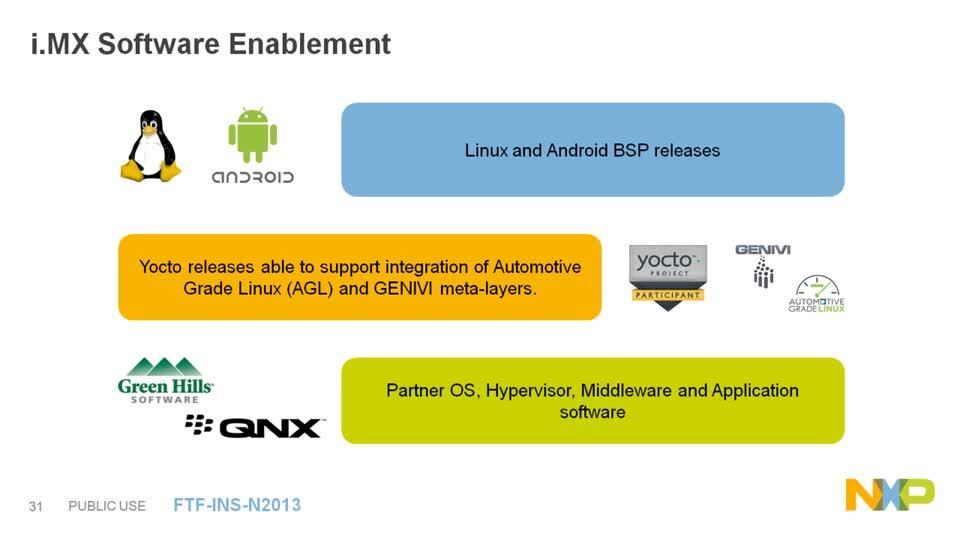 i.MX Software Enablement

ANDROID

Linux and Android BSP releases

Yocto releases able to support integration of Automotive Grade Linux (AGL) and GENIVI meta-layers.

yocto PROJECT PARTICIPANT

GENIVI

AUTOMOTIVE GRADE LINUX

Green Hills SOFTWARE

QNX

Partner OS, Hypervisor, Middleware and Application software

31 PUBLIC USE FTF-INS-N2013

NXP